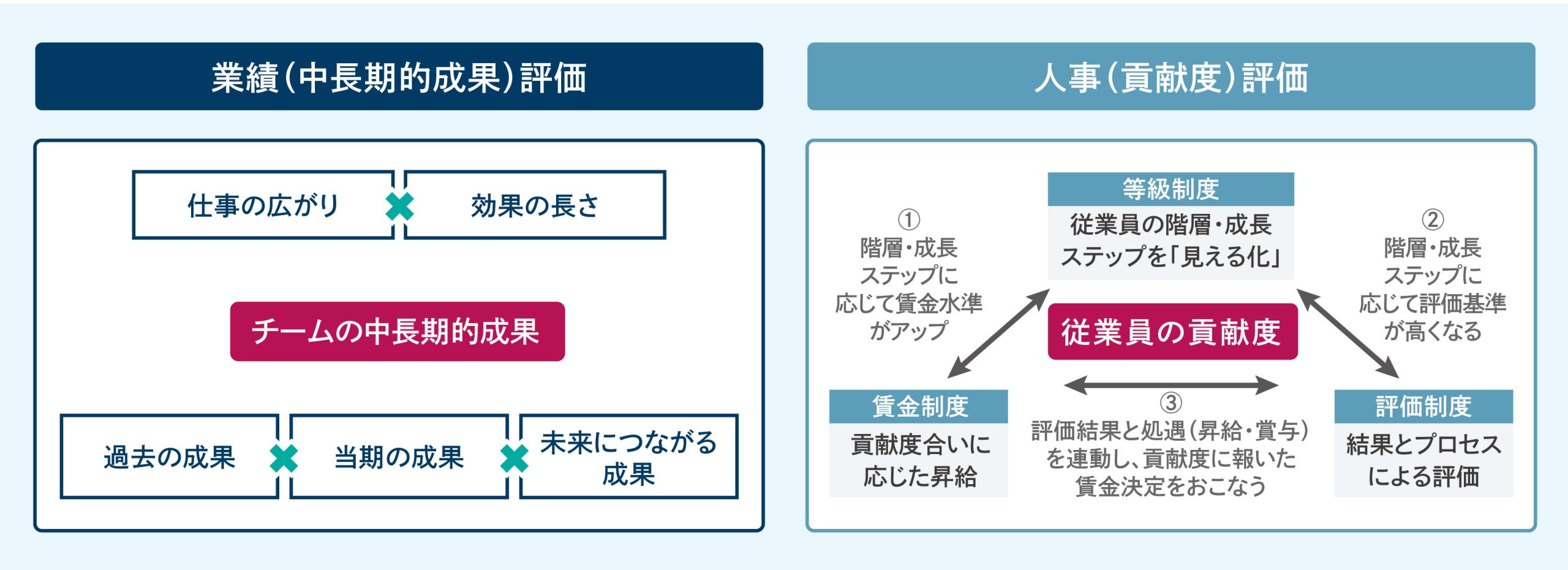 業績(中長期的成果)評価

仕事の広がり

効果の長さ

チームの中長期的成果

過去の成果

当期の成果

未来につながる成果

人事(貢献度)評価

等級制度

従業員の階層・成長ステップを「見える化」

①
階層・成長ステップに応じて賃金水準がアップ

②
階層・成長ステップに応じて評価基準が高くなる

従業員の貢献度

賃金制度

貢献度合いに応じた昇給

③
評価結果と処遇(昇給・賞与)を連動し、貢献度に報いた賃金決定をおこなう

評価制度

結果とプロセスによる評価